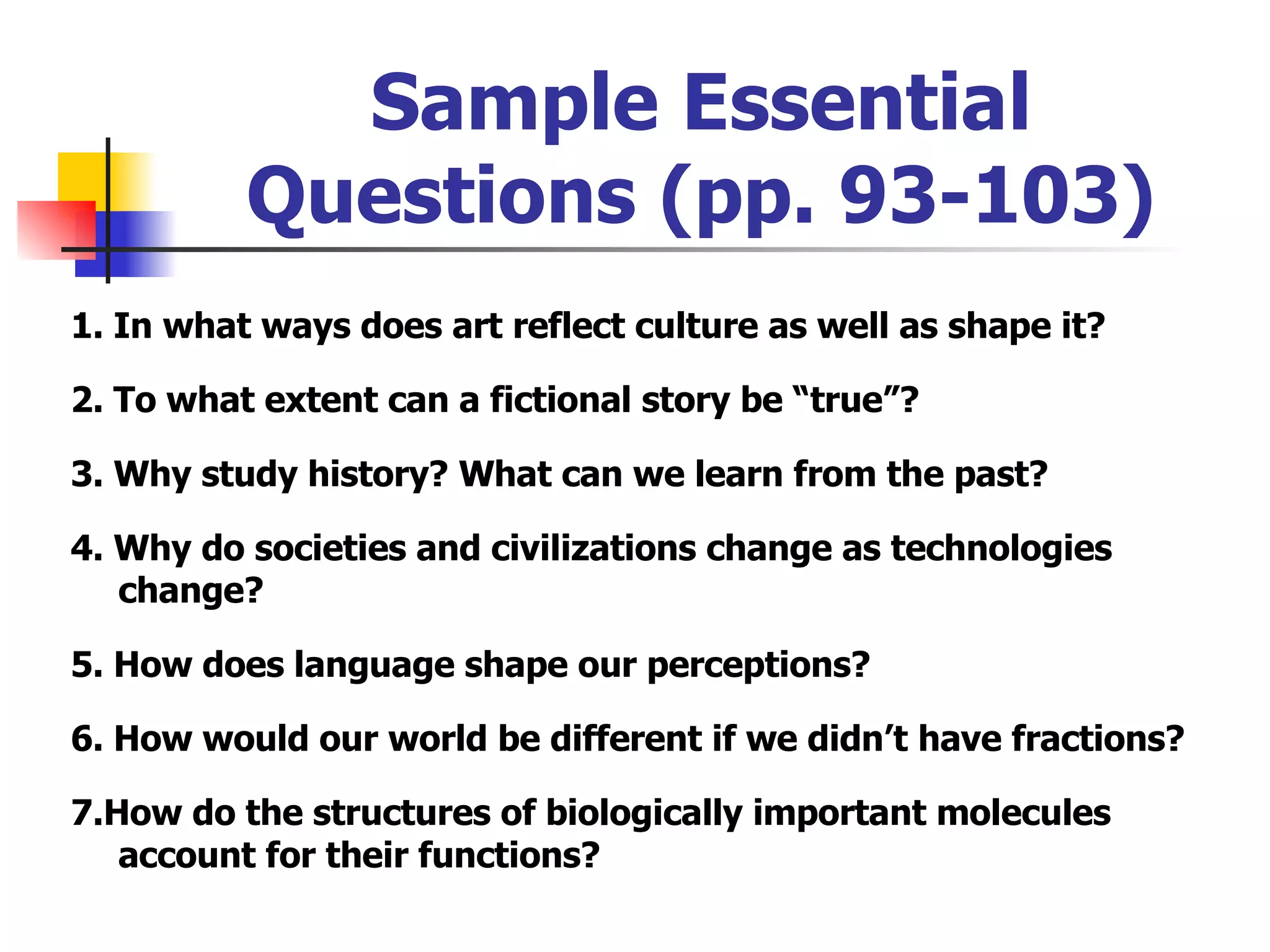 Sample Essential Questions (pp. 93-103)

1. In what ways does art reflect culture as well as shape it?

2. To what extent can a fictional story be “true”?

3. Why study history? What can we learn from the past?

4. Why do societies and civilizations change as technologies change?

5. How does language shape our perceptions?

6. How would our world be different if we didn’t have fractions?

7.How do the structures of biologically important molecules account for their functions?